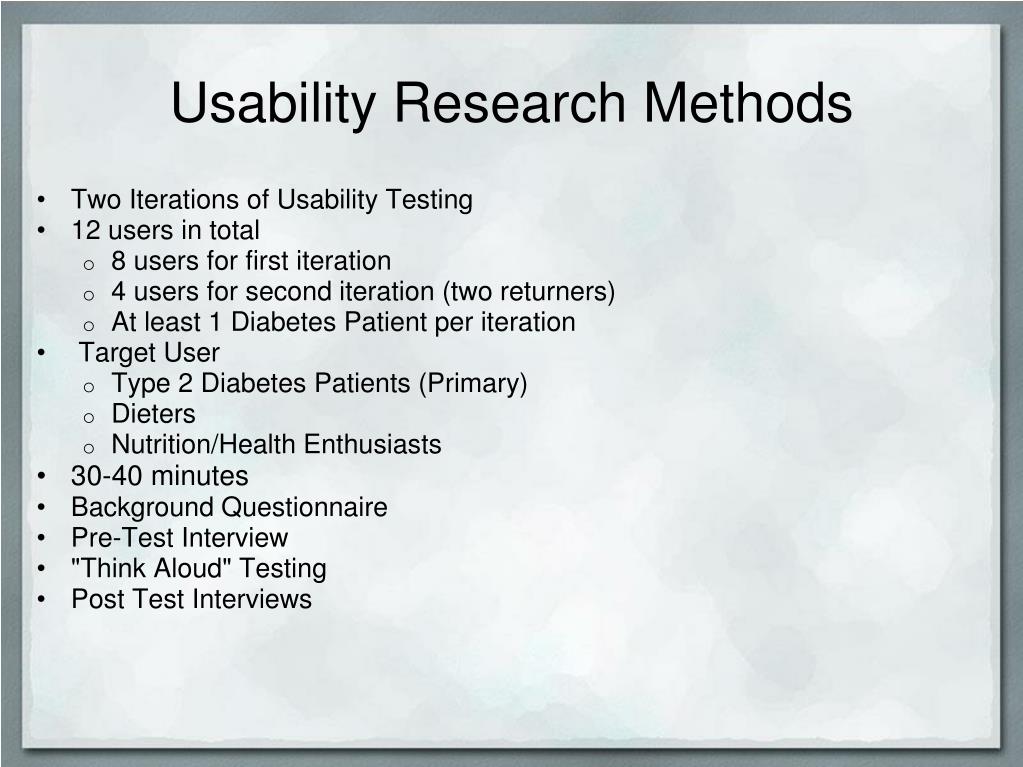 Usability Research Methods

• Two Iterations of Usability Testing
• 12 users in total
  o 8 users for first iteration
  o 4 users for second iteration (two returners)
  o At least 1 Diabetes Patient per iteration
• Target User
  o Type 2 Diabetes Patients (Primary)
  o Dieters
  o Nutrition/Health Enthusiasts
• 30-40 minutes
• Background Questionnaire
• Pre-Test Interview
• "Think Aloud" Testing
• Post Test Interviews